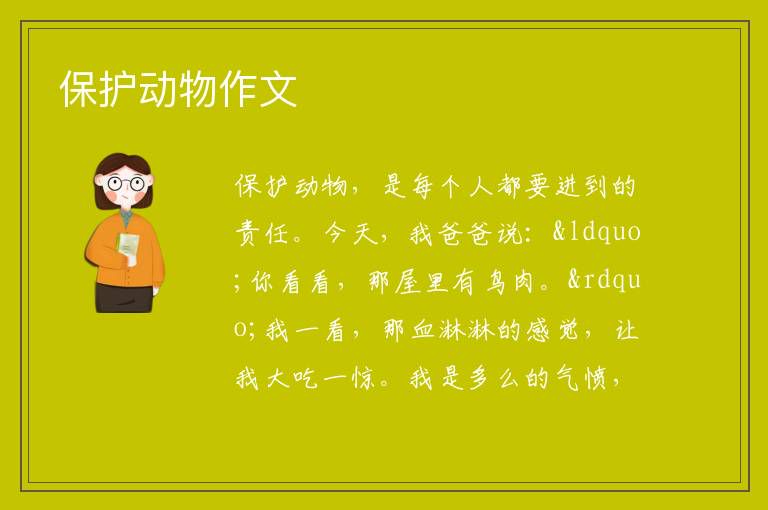 保护动物作文

保护动物，是每个人都要进到的责任。今天，我爸爸说：&ldquo;你看看，那屋里有鸟肉。&rdquo;我一看，那血淋淋的感觉，让我大吃一惊。我是多么的气愤，